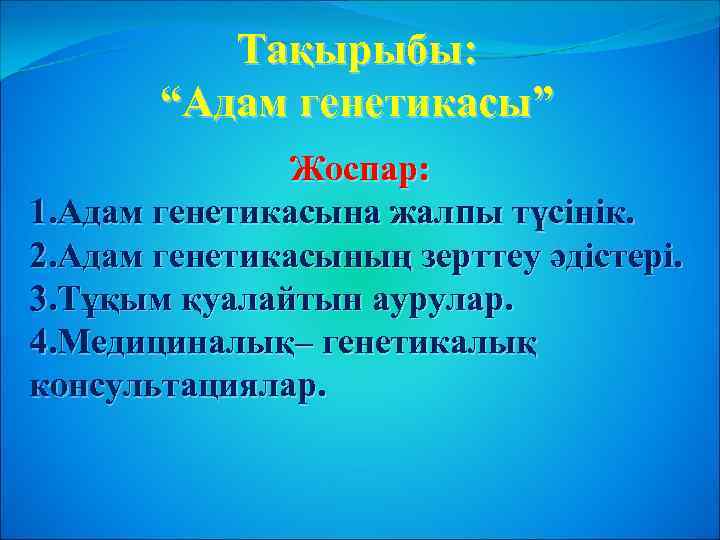 Тақырыбы:
“Адам генетикасы”

Жоспар:
1.Адам генетикасына жалпы түсінік.
2.Адам генетикасының зерттеу әдістері.
3.Тұқым қуалайтын аурулар.
4.Медициналық– генетикалық консультациялар.